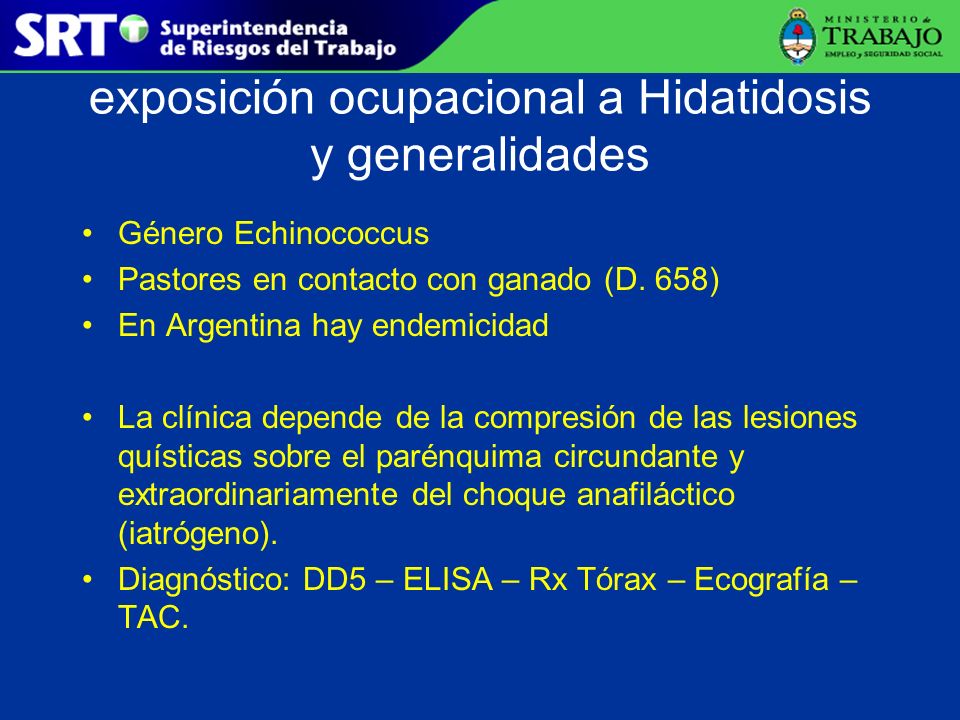 SRT Superintendencia de Riesgos del Trabajo

MINISTERIO de TRABAJO EMPLEO y SEGURIDAD SOCIAL

exposición ocupacional a Hidatidosis y generalidades

• Género Echinococcus
• Pastores en contacto con ganado (D. 658)
• En Argentina hay endemicidad

• La clínica depende de la compresión de las lesiones quísticas sobre el parénquima circundante y extraordinariamente del choque anafiláctico (iatrógeno).
• Diagnóstico: DD5 – ELISA – Rx Tórax – Ecografía – TAC.